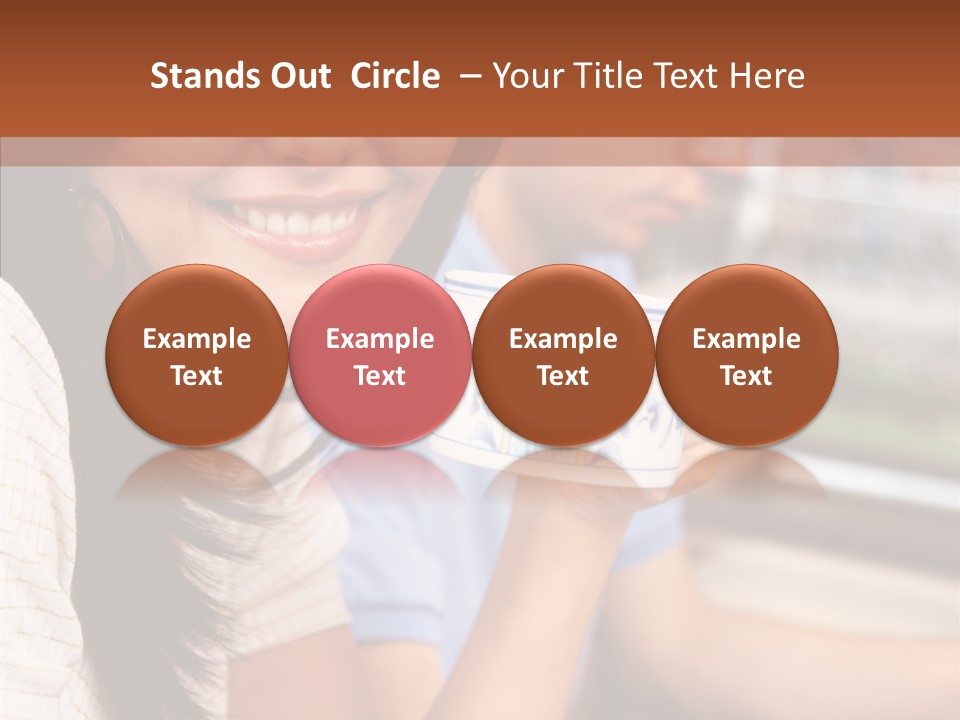 Stands Out Circle – Your Title Text Here

Example Text

Example Text

Example Text

Example Text